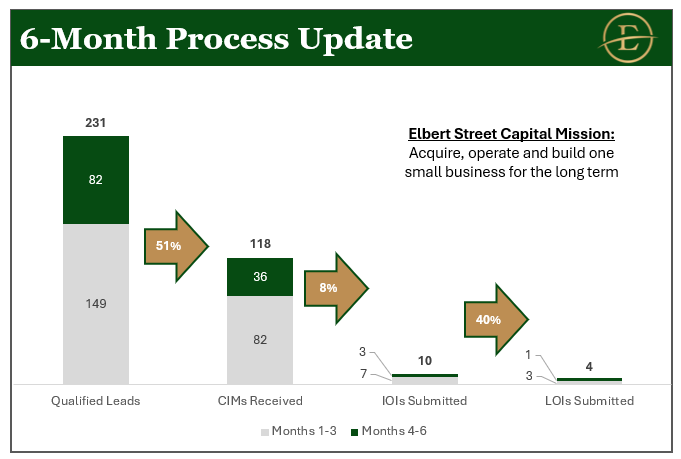 6-Month Process Update

E

Elbert Street Capital Mission:
Acquire, operate and build one small business for the long term

231
82
149

51%

118
36
82

8%

3
7
10

40%

1
3
4

Qualified Leads
CIMs Received
IOIs Submitted
LOIs Submitted

Months 1-3
Months 4-6